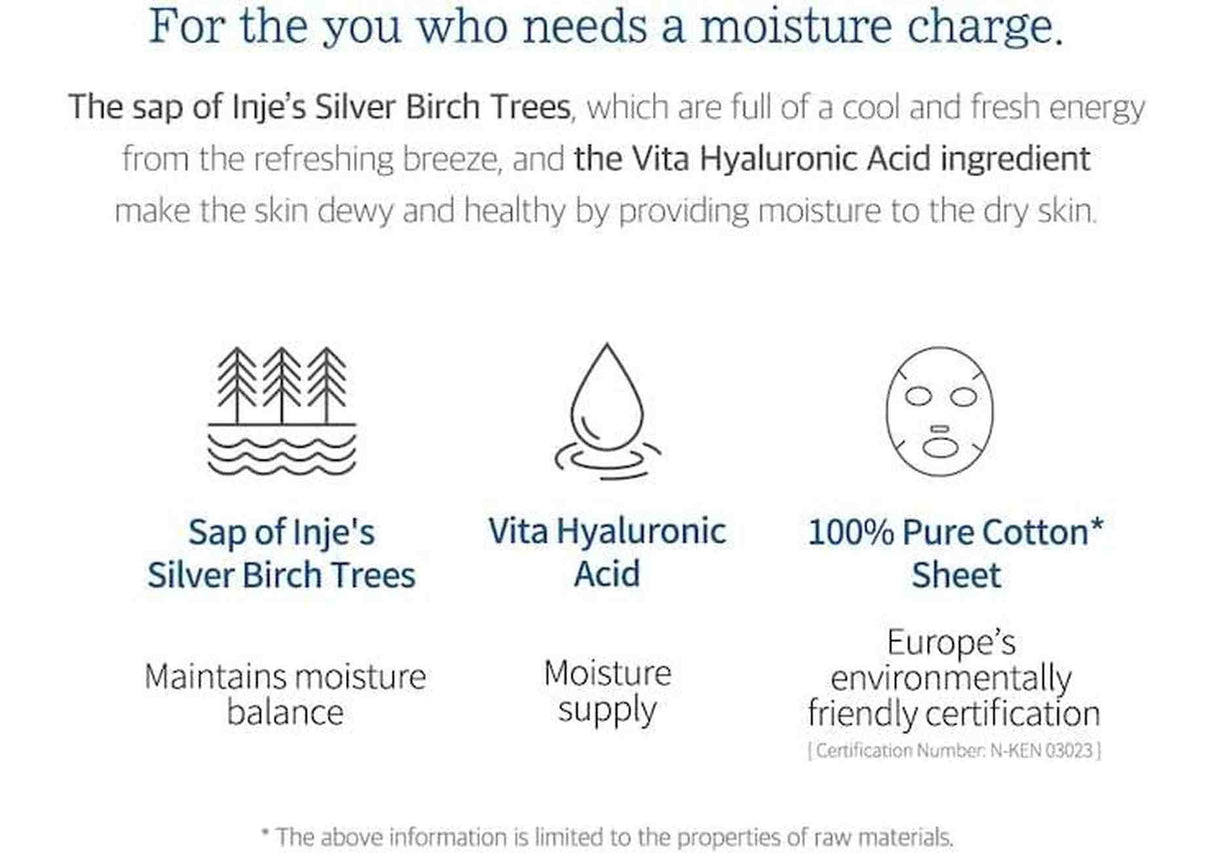 For the you who needs a moisture charge.

The sap of Inje's Silver Birch Trees, which are full of a cool and fresh energy from the refreshing breeze, and the Vita Hyaluronic Acid ingredient make the skin dewy and healthy by providing moisture to the dry skin.

Sap of Inje's Silver Birch Trees

Maintains moisture balance

Vita Hyaluronic Acid

Moisture supply

100% Pure Cotton* Sheet

Europe's environmentally friendly certification
[ Certification Number: N-KEN 03023 ]

* The above information is limited to the properties of raw materials.